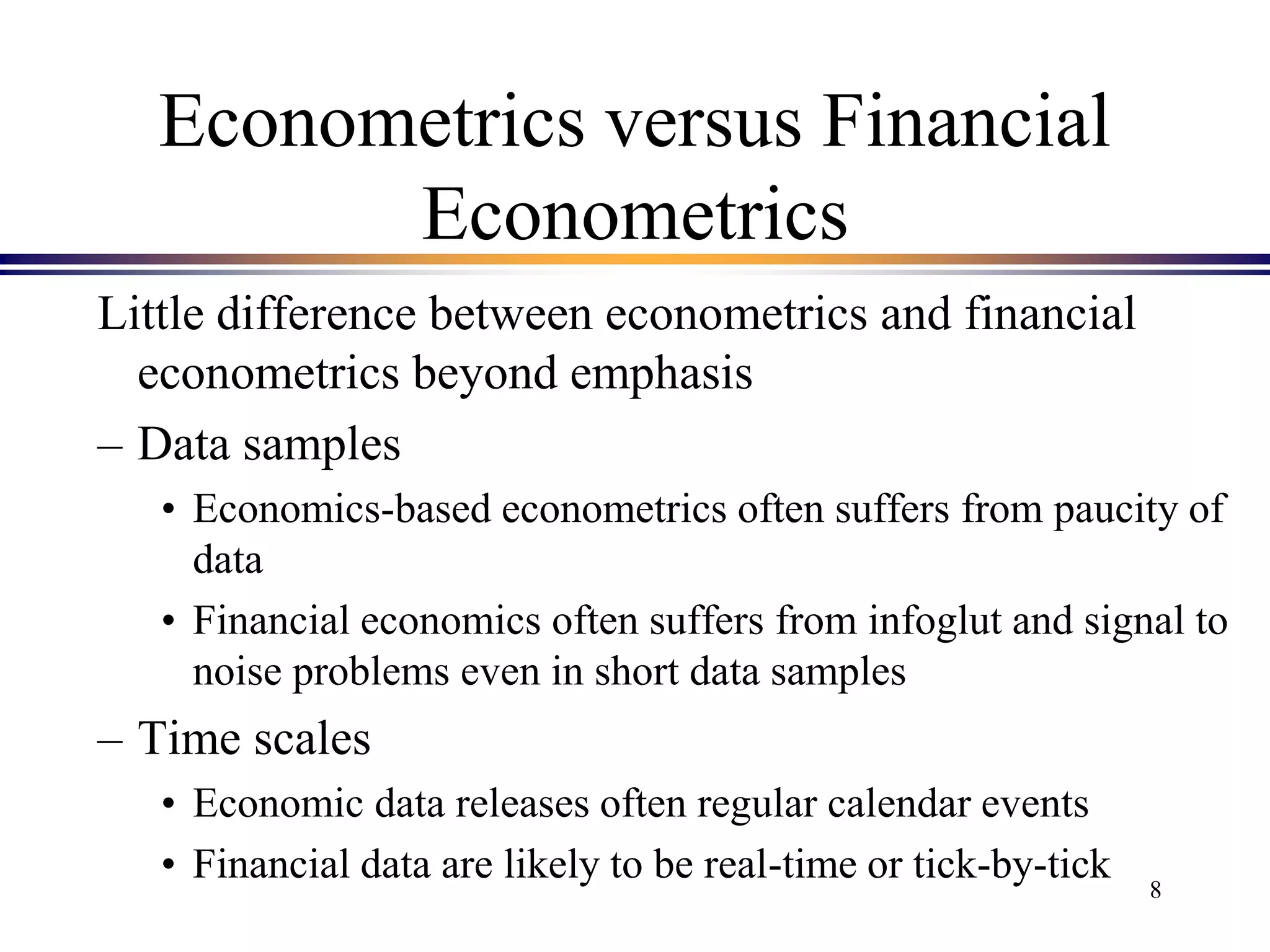 Econometrics versus Financial Econometrics

Little difference between econometrics and financial econometrics beyond emphasis

– Data samples

• Economics-based econometrics often suffers from paucity of data

• Financial economics often suffers from infoglut and signal to noise problems even in short data samples

– Time scales

• Economic data releases often regular calendar events

• Financial data are likely to be real-time or tick-by-tick

8